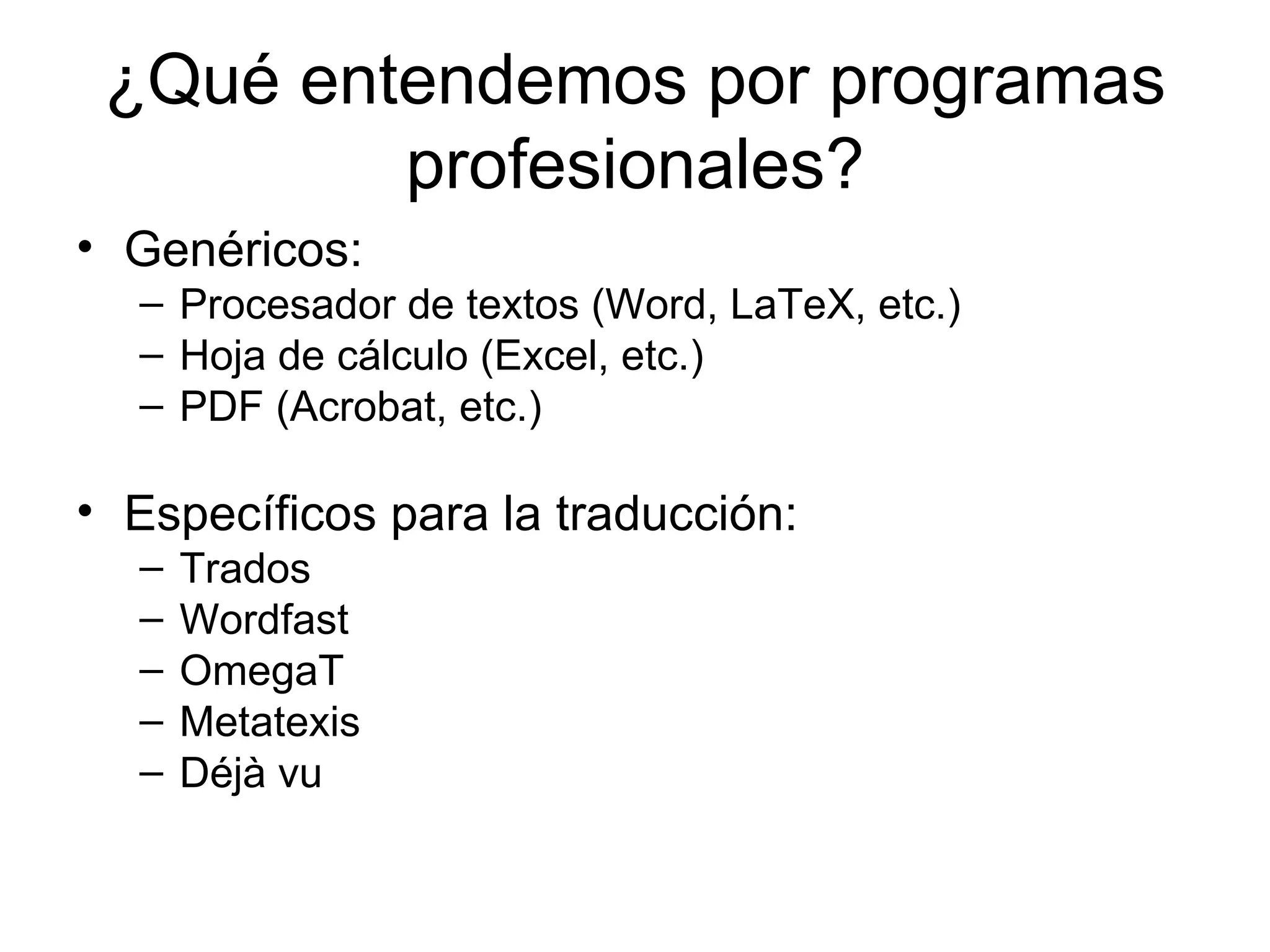 ¿Qué entendemos por programas profesionales?

• Genéricos:
  – Procesador de textos (Word, LaTeX, etc.)
  – Hoja de cálculo (Excel, etc.)
  – PDF (Acrobat, etc.)

• Específicos para la traducción:
  – Trados
  – Wordfast
  – OmegaT
  – Metatexis
  – Déjà vu